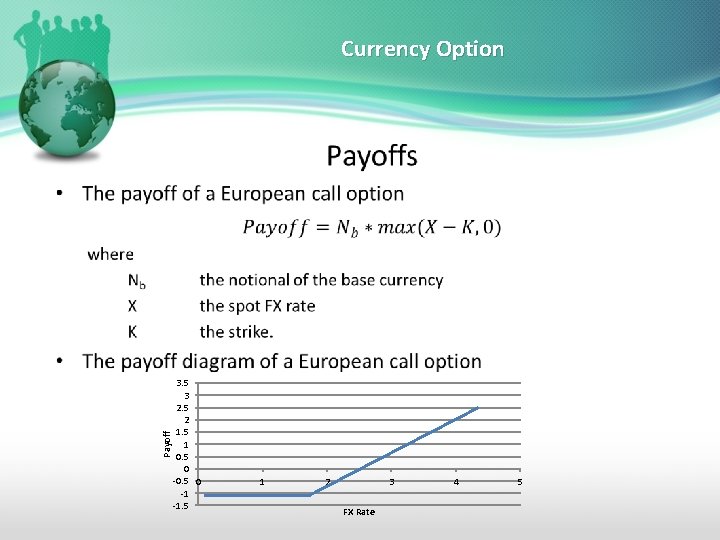 Currency Option

Payoffs

• The payoff of a European call option

$Payoff = N_b * max(X - K, 0)$

where

$N_b$ the notional of the base currency

X the spot FX rate

K the strike.

• The payoff diagram of a European call option

3.5
3
2.5
2
1.5
1
0.5
0
-0.5
-1
-1.5

Payoff

0 1 2 3 4 5

FX Rate